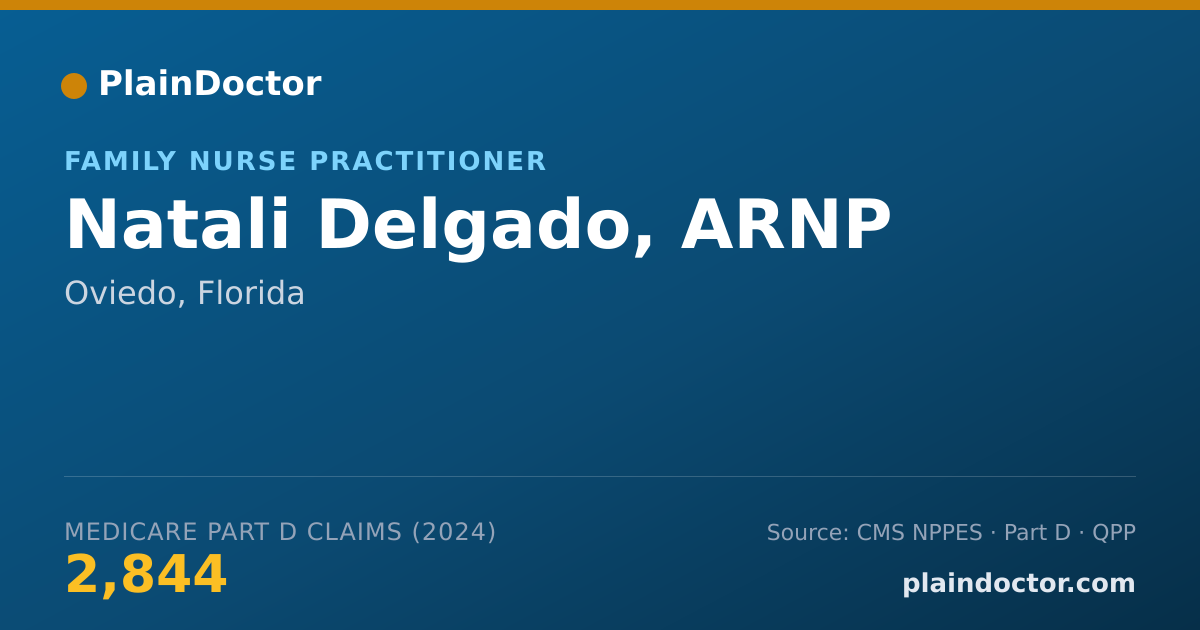 PlainDoctor

FAMILY NURSE PRACTITIONER

Natali Delgado, ARNP

Oviedo, Florida

MEDICARE PART D CLAIMS (2024)

2,844

Source: CMS NPPES · Part D · QPP

plaindoctor.com